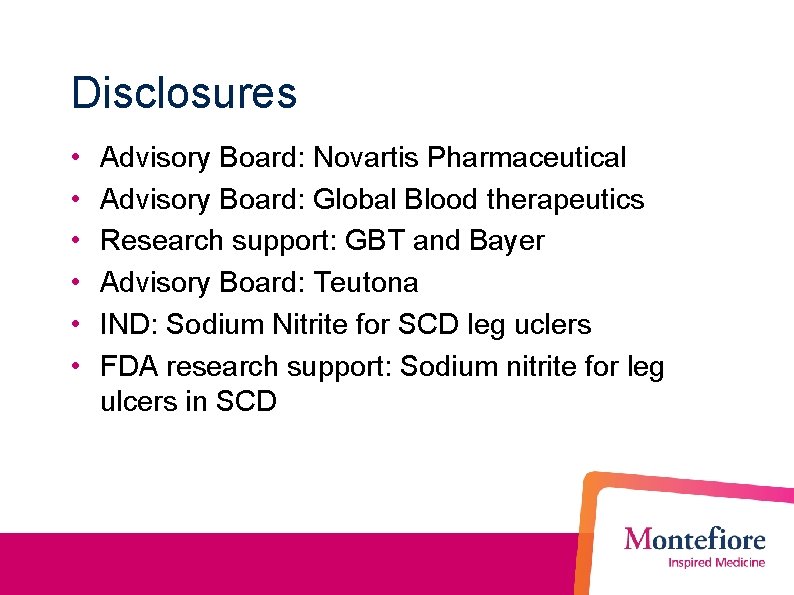 Disclosures

• Advisory Board: Novartis Pharmaceutical
• Advisory Board: Global Blood therapeutics
• Research support: GBT and Bayer
• Advisory Board: Teutona
• IND: Sodium Nitrite for SCD leg uclers
• FDA research support: Sodium nitrite for leg ulcers in SCD

Montefiore
Inspired Medicine